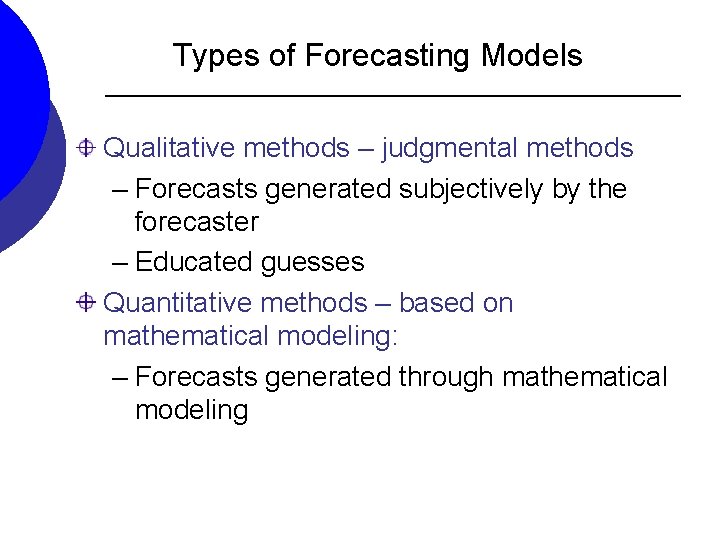 Types of Forecasting Models

Qualitative methods – judgmental methods

– Forecasts generated subjectively by the forecaster

– Educated guesses

Quantitative methods – based on mathematical modeling:

– Forecasts generated through mathematical modeling